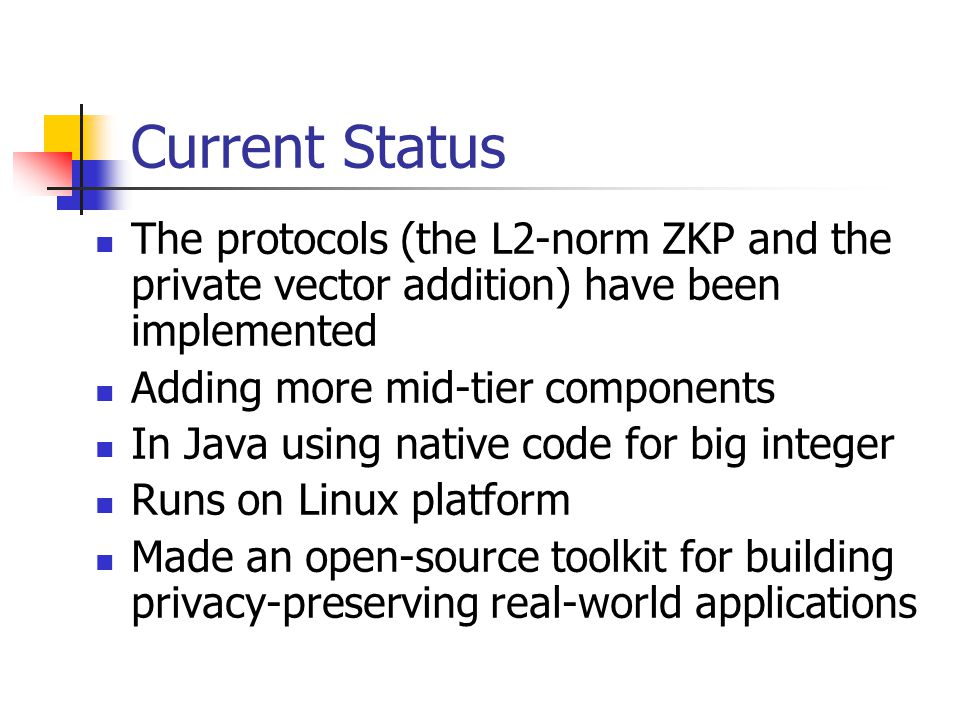 Current Status

- The protocols (the L2-norm ZKP and the private vector addition) have been implemented
- Adding more mid-tier components
- In Java using native code for big integer
- Runs on Linux platform
- Made an open-source toolkit for building privacy-preserving real-world applications